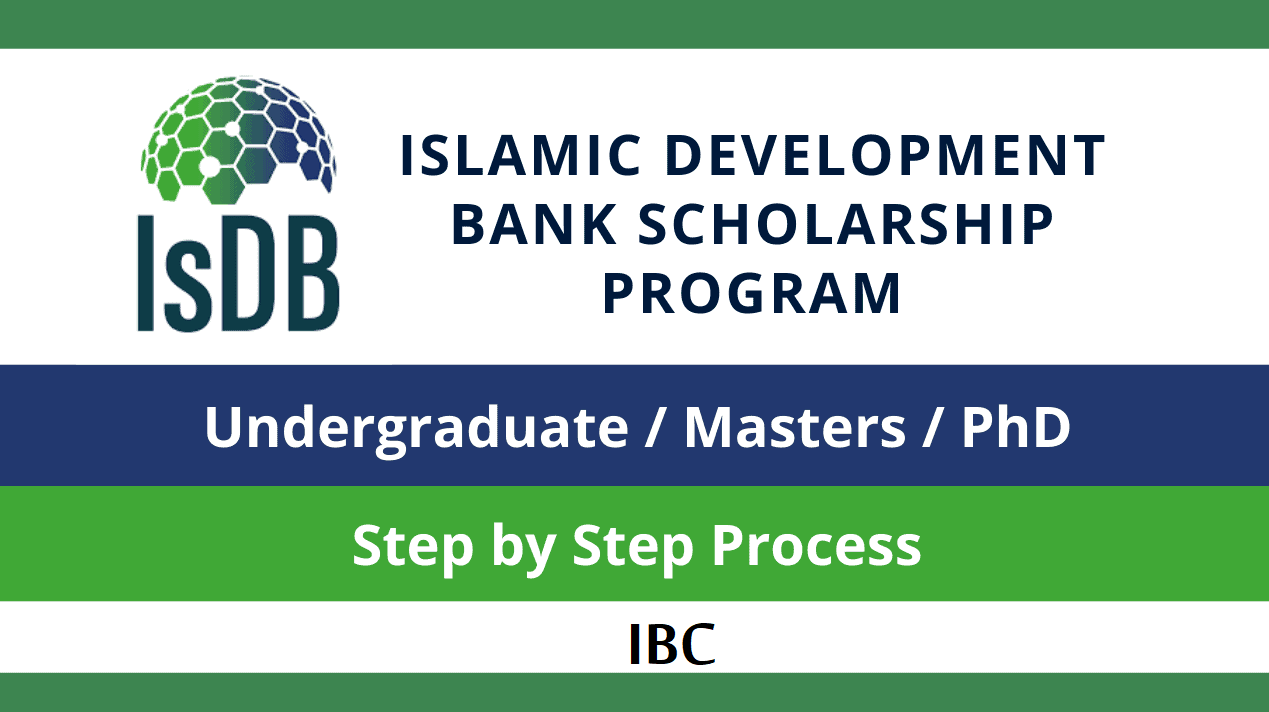 IsDB

ISLAMIC DEVELOPMENT BANK SCHOLARSHIP PROGRAM

Undergraduate / Masters / PhD

Step by Step Process

IBC